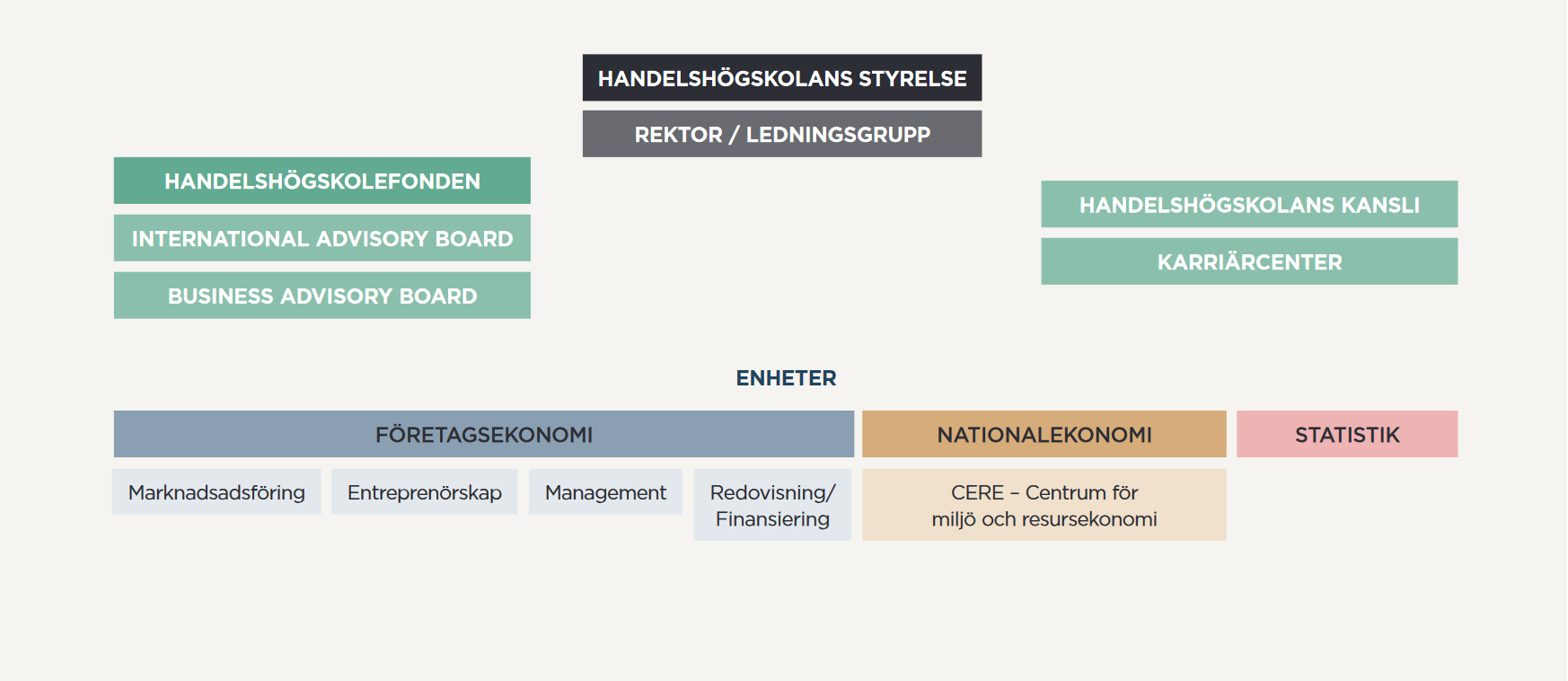 HANDELSHÖGSKOLANS STYRELSE

REKTOR / LEDNINGSGRUPP

HANDELSHÖGSKOLEFONDEN

INTERNATIONAL ADVISORY BOARD

BUSINESS ADVISORY BOARD

HANDELSHÖGSKOLANS KANSLI

KARRIÄRCENTER

ENHETER

FÖRETAGSEKONOMI

NATIONALEKONOMI

STATISTIK

Marknadsadsföring

Entreprenörskap

Management

Redovisning/ Finansiering

CERE – Centrum för miljö och resursekonomi